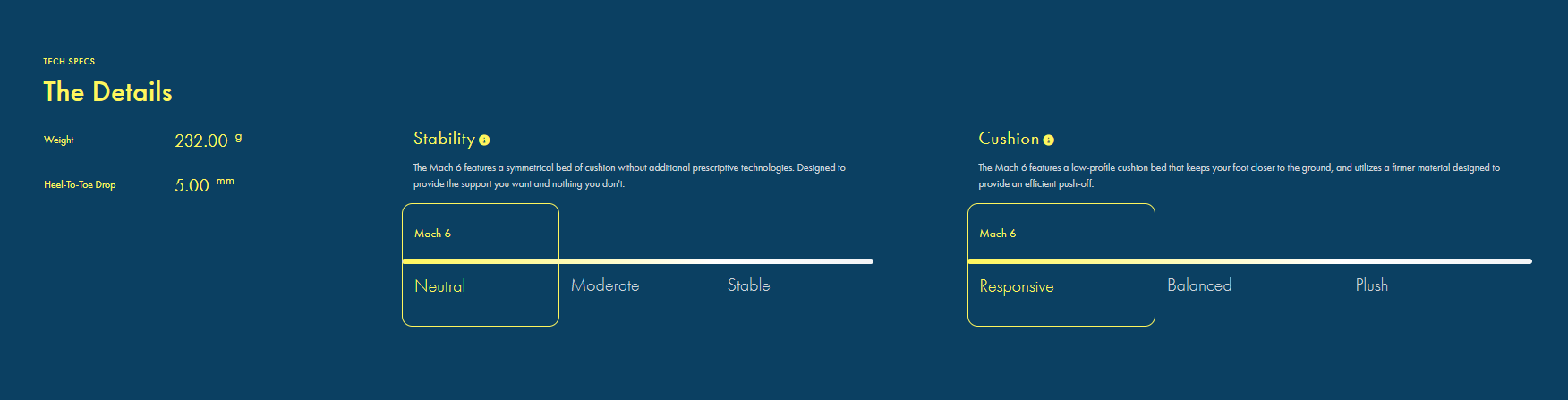 TECH SPECS

The Details

Weight 232.00 g

Heel-To-Toe Drop 5.00 mm

Stability

The Mach 6 features a symmetrical bed of cushion without additional prescriptive technologies. Designed to provide the support you want and nothing you don't.

Mach 6

Neutral Moderate Stable

Cushion

The Mach 6 features a low-profile cushion bed that keeps your foot closer to the ground, and utilizes a firmer material designed to provide an efficient push-off.

Mach 6

Responsive Balanced Plush